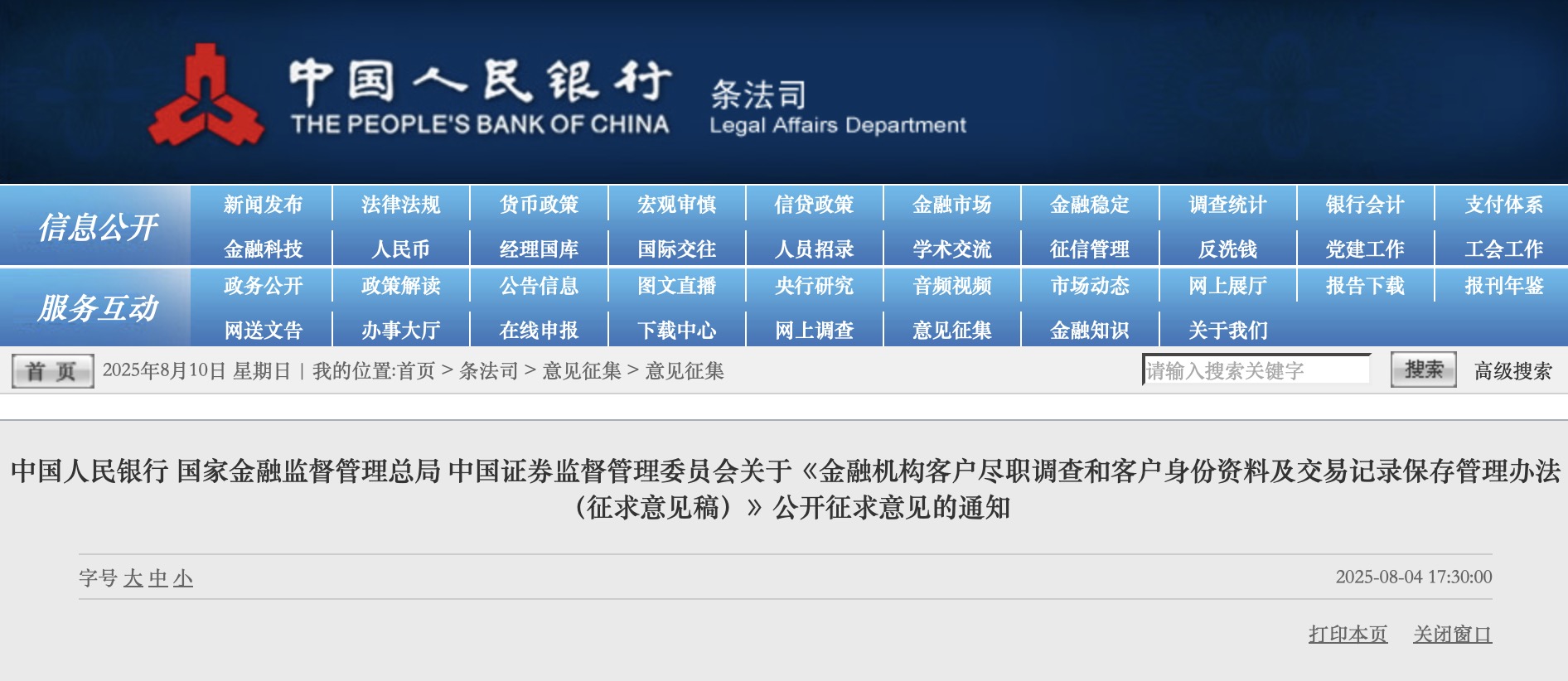 中国人民银行 THE PEOPLE'S BANK OF CHINA 条法司 Legal Affairs Department

信息公开
新闻发布 法律法规 货币政策 宏观审慎 信贷政策 金融市场 金融稳定 调查统计 银行会计 支付体系
金融科技 人民币 经理国库 国际交往 人员招录 学术交流 征信管理 反洗钱 党建工作 工会工作

服务互动
政务公开 政策解读 公告信息 图文直播 央行研究 音频视频 市场动态 网上展厅 报告下载 报刊年鉴
网送文告 办事大厅 在线申报 下载中心 网上调查 意见征集 金融知识 关于我们

首 页 2025年8月10日 星期日 | 我的位置:首页 > 条法司 > 意见征集 > 意见征集 请输入搜索关键字 搜索 高级搜索

中国人民银行 国家金融监督管理总局 中国证券监督管理委员会关于《金融机构客户尽职调查和客户身份资料及交易记录保存管理办法（征求意见稿）》公开征求意见的通知

字号 大 中 小 2025-08-04 17:30:00

打印本页 关闭窗口